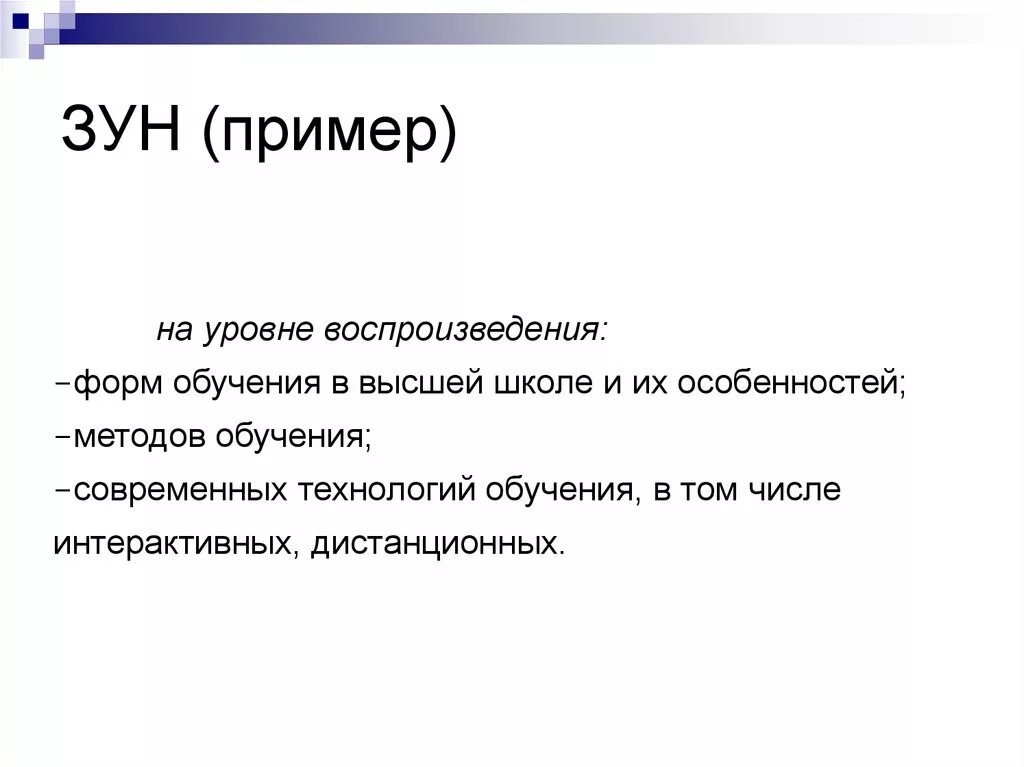 ЗУН (пример)

на уровне воспроизведения:
-форм обучения в высшей школе и их особенностей;
-методов обучения;
-современных технологий обучения, в том числе интерактивных, дистанционных.